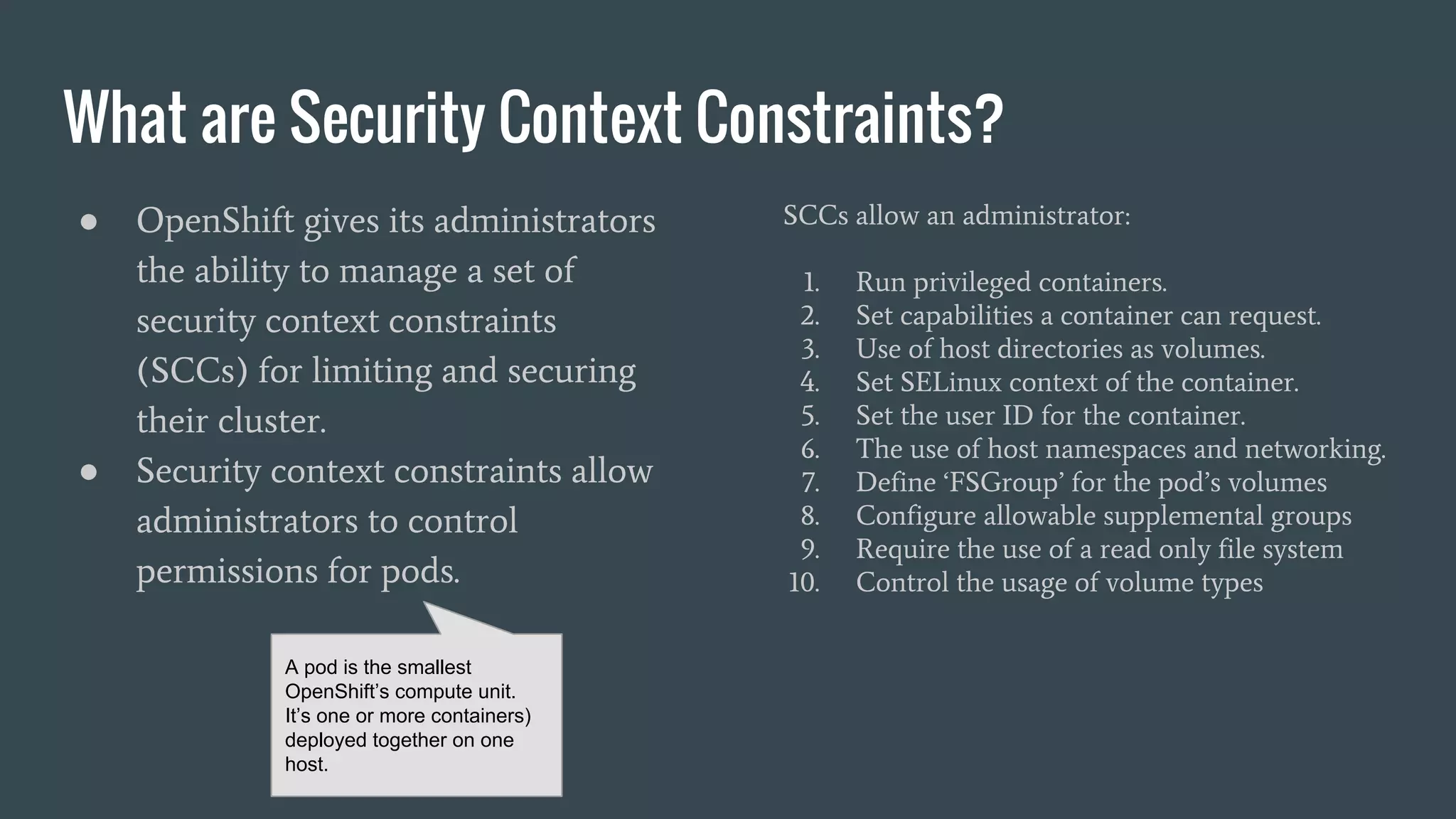 What are Security Context Constraints?

● OpenShift gives its administrators the ability to manage a set of security context constraints (SCCs) for limiting and securing their cluster.
● Security context constraints allow administrators to control permissions for pods.

A pod is the smallest OpenShift's compute unit. It's one or more containers) deployed together on one host.

SCCs allow an administrator:

1. Run privileged containers.
2. Set capabilities a container can request.
3. Use of host directories as volumes.
4. Set SELinux context of the container.
5. Set the user ID for the container.
6. The use of host namespaces and networking.
7. Define 'FSGroup' for the pod's volumes
8. Configure allowable supplemental groups
9. Require the use of a read only file system
10. Control the usage of volume types